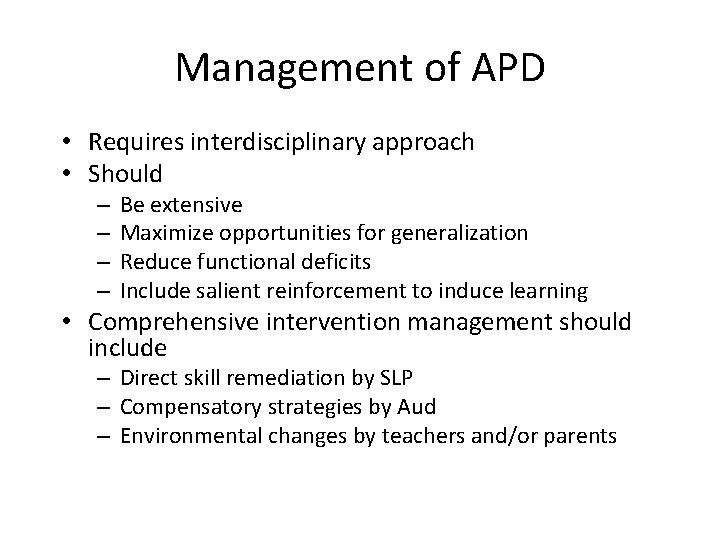 Management of APD

• Requires interdisciplinary approach
• Should
  – Be extensive
  – Maximize opportunities for generalization
  – Reduce functional deficits
  – Include salient reinforcement to induce learning
• Comprehensive intervention management should include
  – Direct skill remediation by SLP
  – Compensatory strategies by Aud
  – Environmental changes by teachers and/or parents